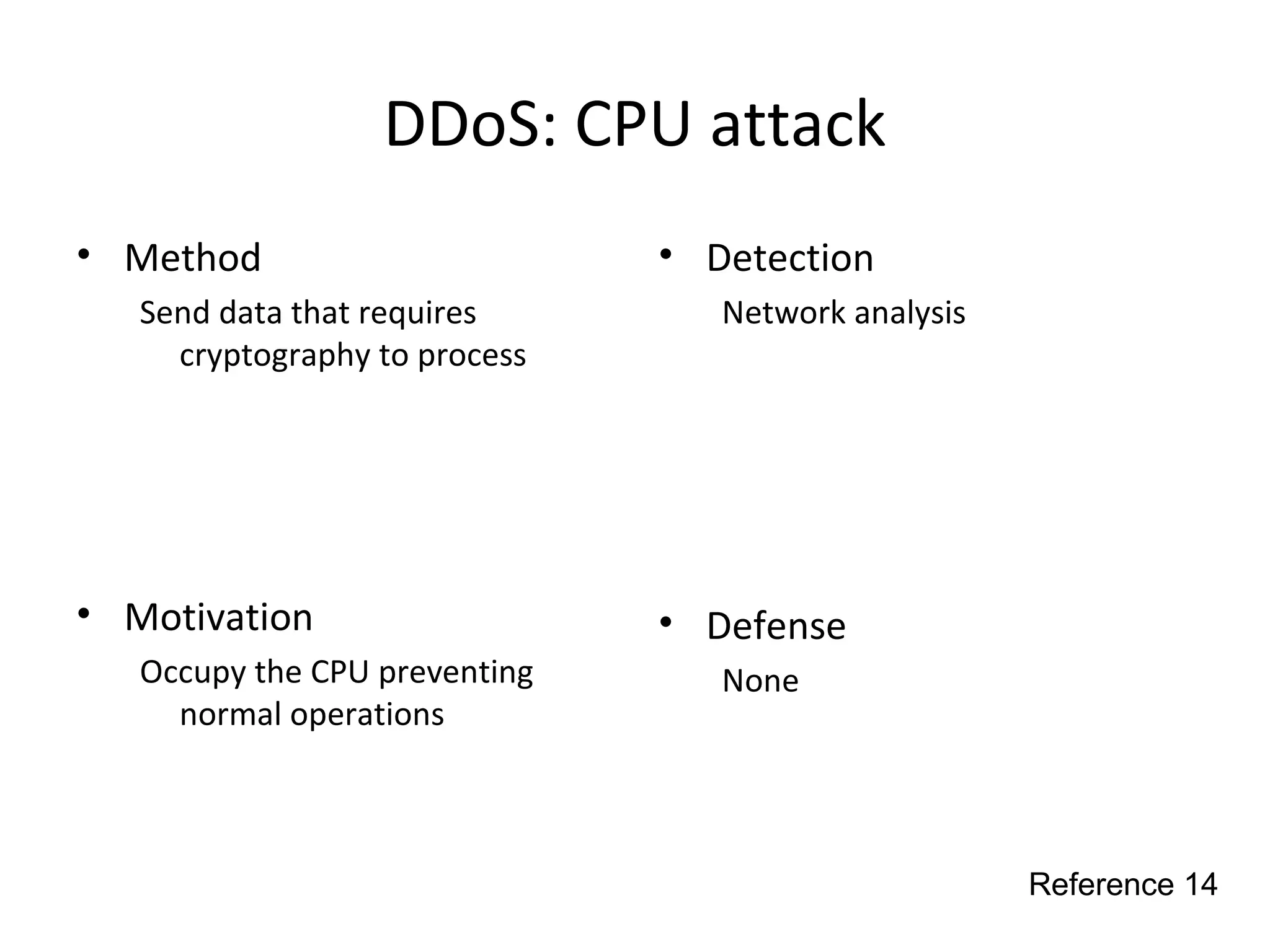 DDoS: CPU attack

• Method

Send data that requires cryptography to process

• Motivation

Occupy the CPU preventing normal operations

• Detection

Network analysis

• Defense

None

Reference 14